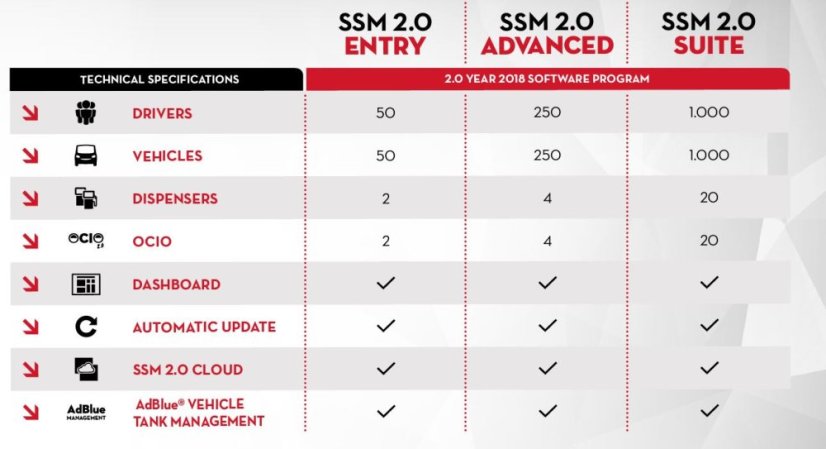 | TECHNICAL SPECIFICATIONS | SSM 2.0 ENTRY | SSM 2.0 ADVANCED | SSM 2.0 SUITE |
|---|---|---|---|
| | 2.0 YEAR 2018 SOFTWARE PROGRAM | | |
| DRIVERS | 50 | 250 | 1.000 |
| VEHICLES | 50 | 250 | 1.000 |
| DISPENSERS | 2 | 4 | 20 |
| OCIO 2.0 OCIO | 2 | 4 | 20 |
| DASHBOARD | ✓ | ✓ | ✓ |
| AUTOMATIC UPDATE | ✓ | ✓ | ✓ |
| SSM 2.0 CLOUD | ✓ | ✓ | ✓ |
| AdBlue MANAGEMENT AdBlue® VEHICLE TANK MANAGEMENT | ✓ | ✓ | ✓ |